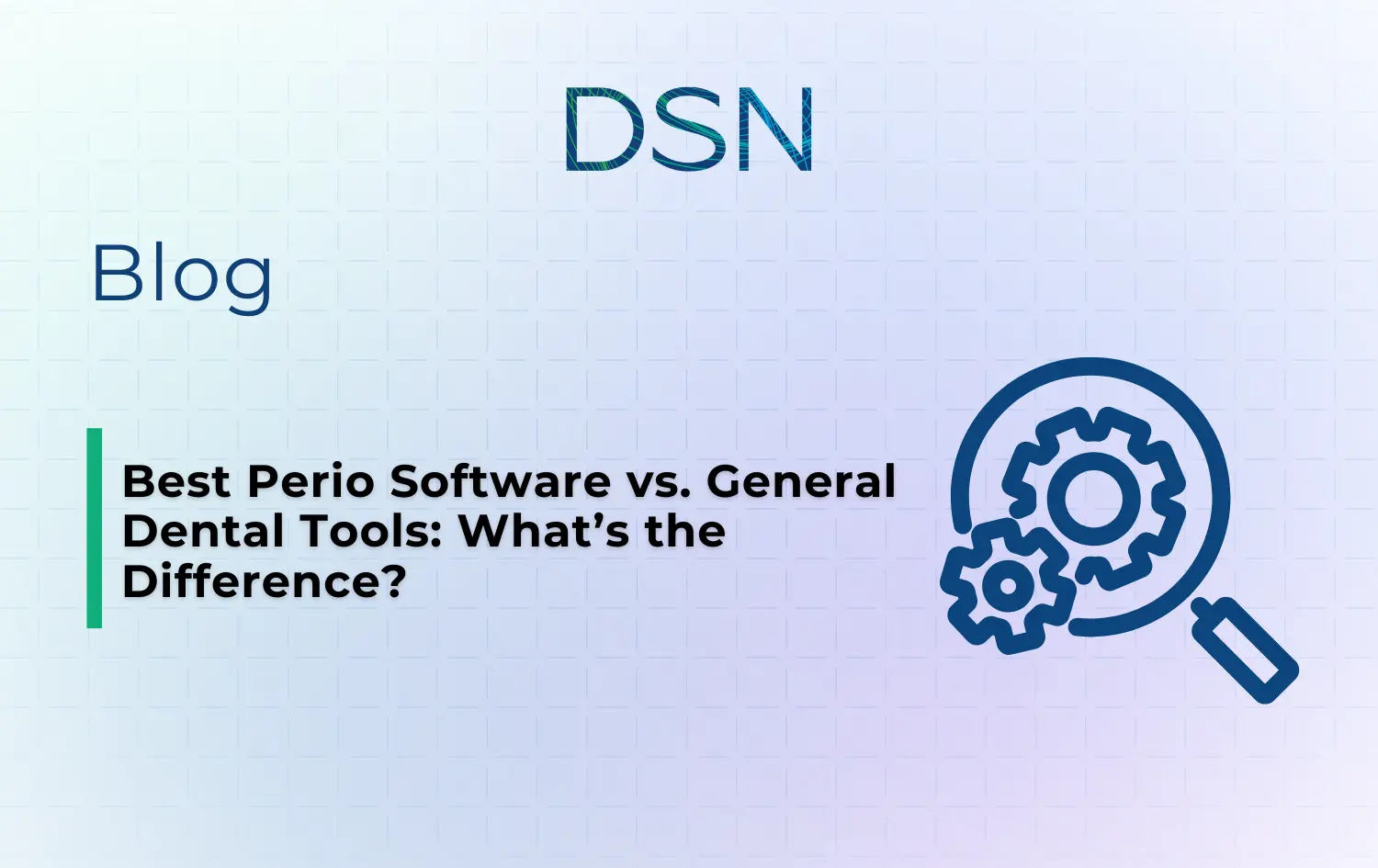 DSN

Blog

Best Perio Software vs. General Dental Tools: What’s the Difference?